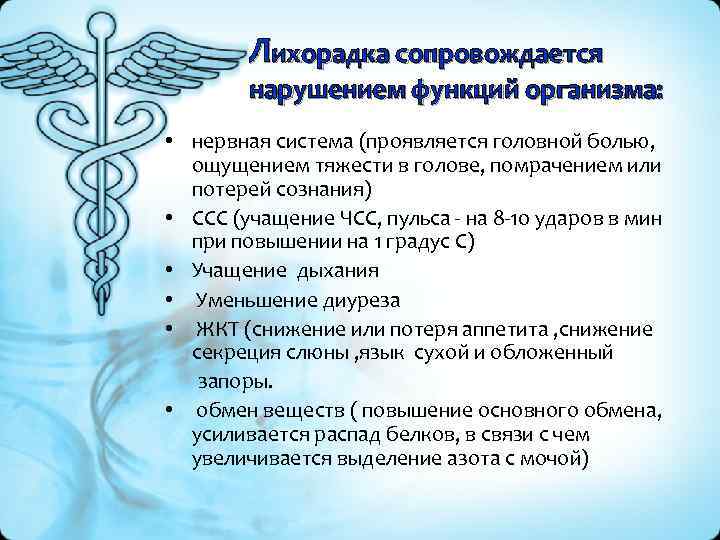 Лихорадка сопровождается нарушением функций организма:

• нервная система (проявляется головной болью, ощущением тяжести в голове, помрачением или потерей сознания)
• ССС (учащение ЧСС, пульса - на 8-10 ударов в мин при повышении на 1 градус С)
• Учащение дыхания
• Уменьшение диуреза
• ЖКТ (снижение или потеря аппетита ,снижение секреция слюны ,язык сухой и обложенный запоры.
• обмен веществ ( повышение основного обмена, усиливается распад белков, в связи с чем увеличивается выделение азота с мочой)